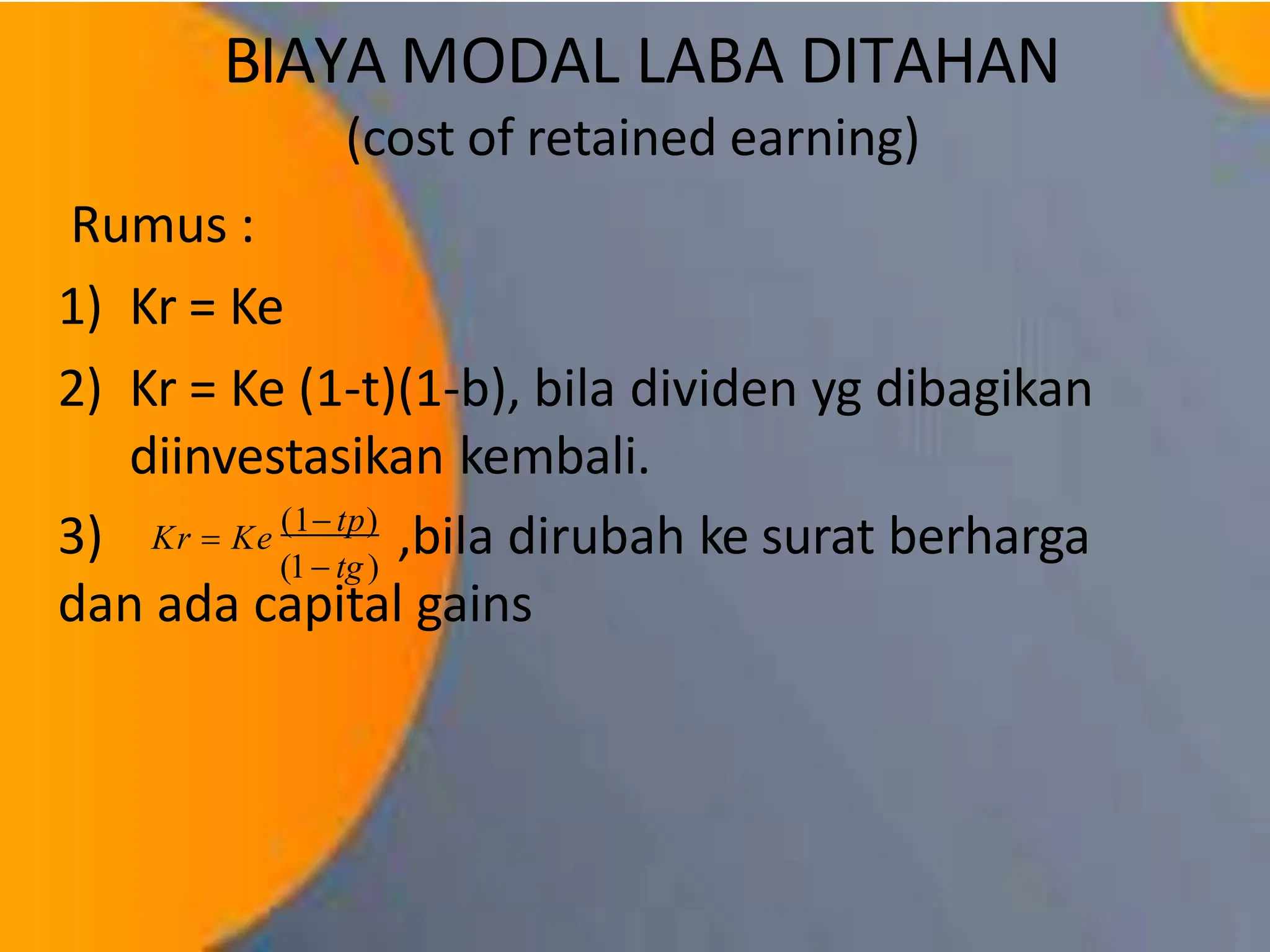 BIAYA MODAL LABA DITAHAN
(cost of retained earning)

Rumus :

1) Kr = Ke

2) Kr = Ke (1-t)(1-b), bila dividen yg dibagikan diinvestasikan kembali.

3) $Kr = Ke\frac{(1-tp)}{(1-tg)}$ ,bila dirubah ke surat berharga dan ada capital gains